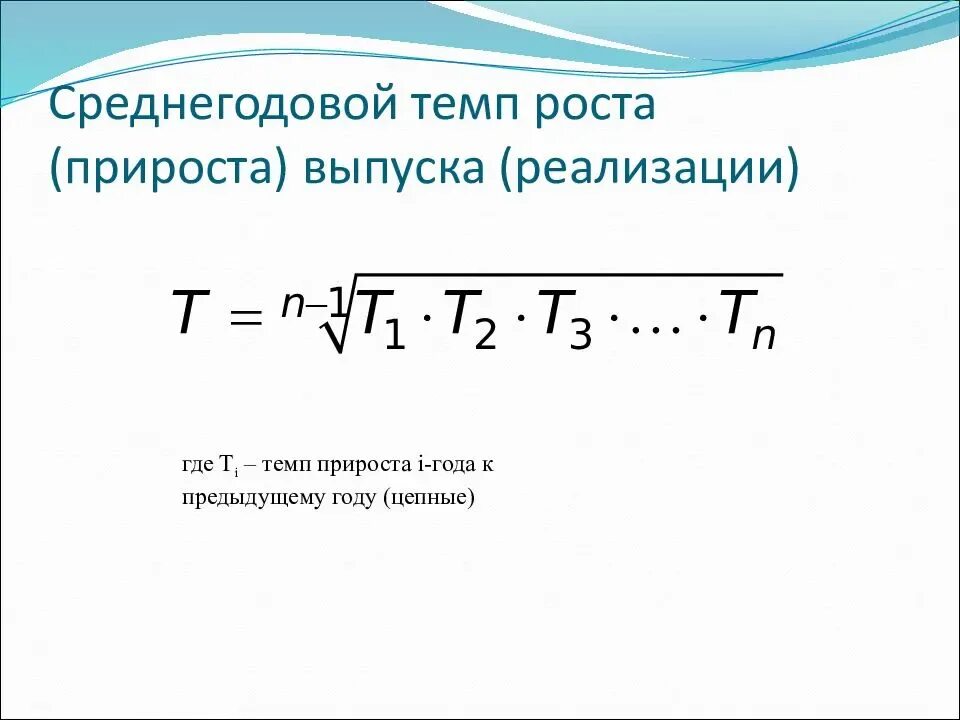 Среднегодовой темп роста (прироста) выпуска (реализации)

$T = \sqrt[n-1]{T_1 \cdot T_2 \cdot T_3 \cdot \ldots \cdot T_n}$

где $T_i$ – темп прироста i-года к предыдущему году (цепные)